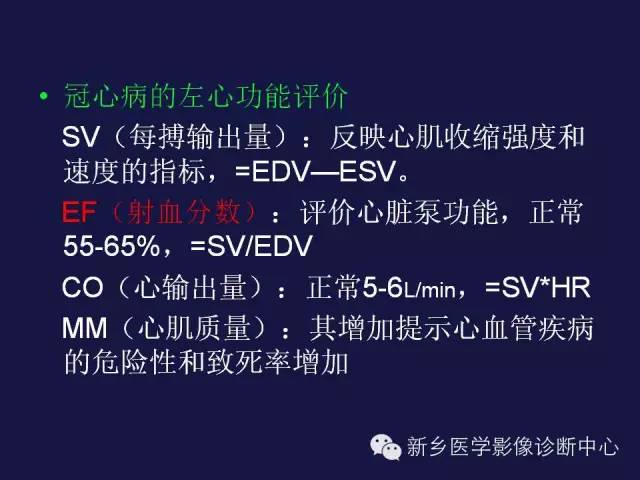 • 冠心病的左心功能评价

SV（每搏输出量）：反映心肌收缩强度和速度的指标，=EDV—ESV。

EF（射血分数）：评价心脏泵功能，正常55-65%，=SV/EDV

CO（心输出量）：正常5-6L/min，=SV*HR

MM（心肌质量）：其增加提示心血管疾病的危险性和致死率增加

新乡医学影像诊断中心